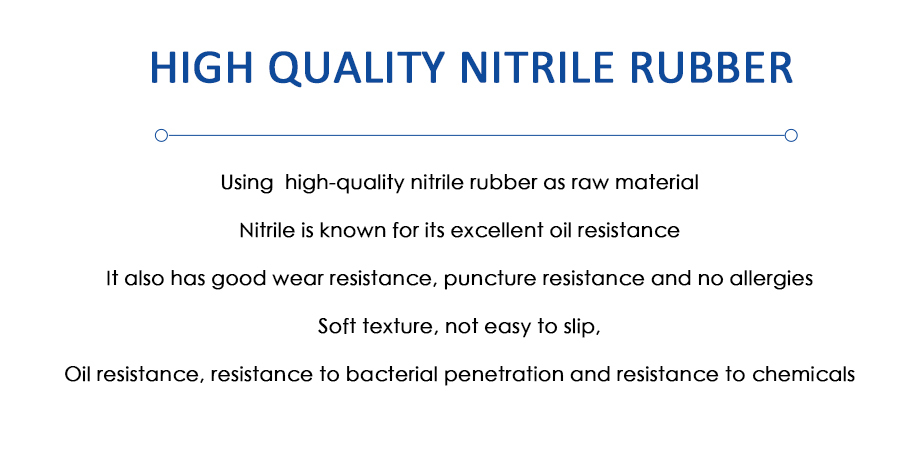 HIGH QUALITY NITRILE RUBBER

Using  high-quality nitrile rubber as raw material

Nitrile is known for its excellent oil resistance

It also has good wear resistance, puncture resistance and no allergies

Soft texture, not easy to slip,

Oil resistance, resistance to bacterial penetration and resistance to chemicals